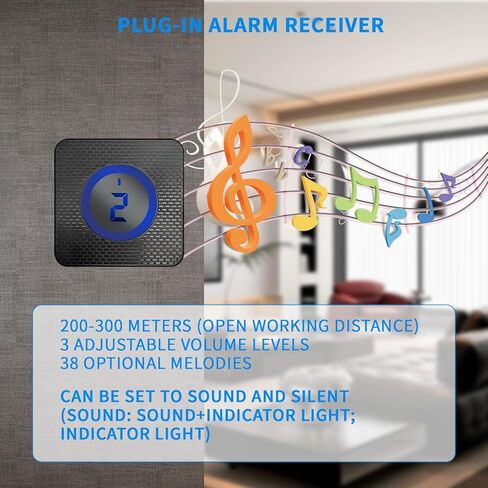 PLUG-IN ALARM RECEIVER

2

200-300 METERS (OPEN WORKING DISTANCE)
3 ADJUSTABLE VOLUME LEVELS
38 OPTIONAL MELODIES

CAN BE SET TO SOUND AND SILENT
(SOUND: SOUND+INDICATOR LIGHT;
INDICATOR LIGHT)